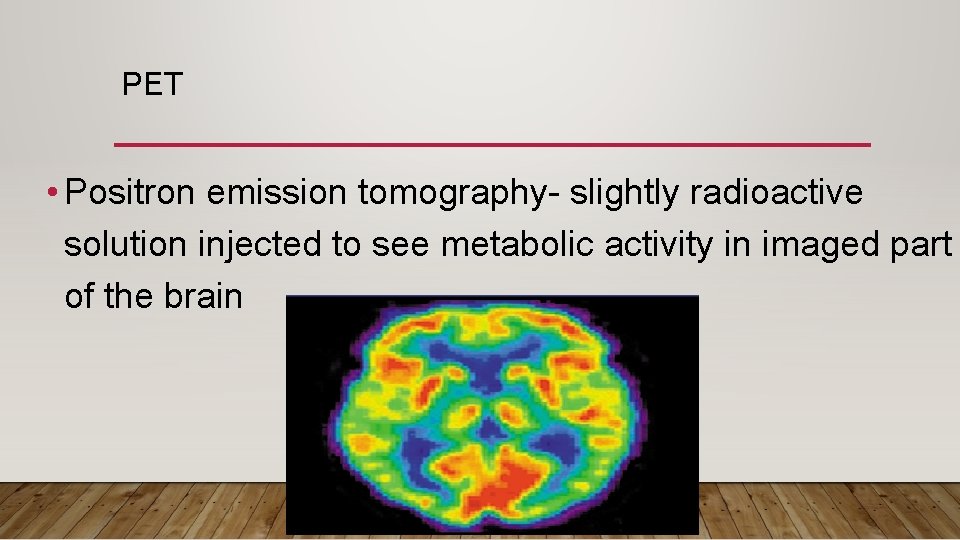 PET

• Positron emission tomography- slightly radioactive solution injected to see metabolic activity in imaged part of the brain